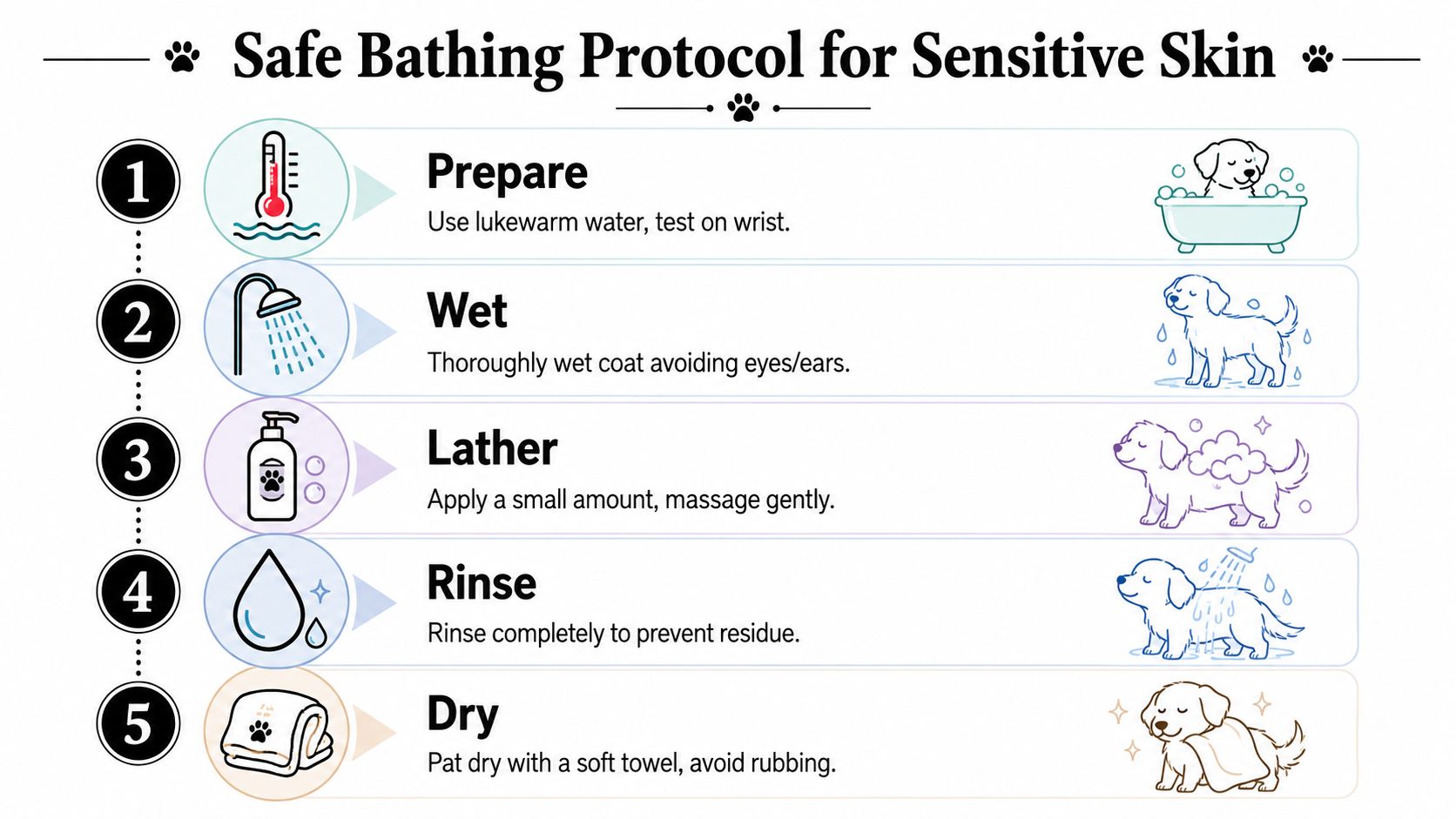 Safe Bathing Protocol for Sensitive Skin

1
Prepare
Use lukewarm water, test on wrist.

2
Wet
Thoroughly wet coat avoiding eyes/ears.

3
Lather
Apply a small amount, massage gently.

4
Rinse
Rinse completely to prevent residue.

5
Dry
Pat dry with a soft towel, avoid rubbing.